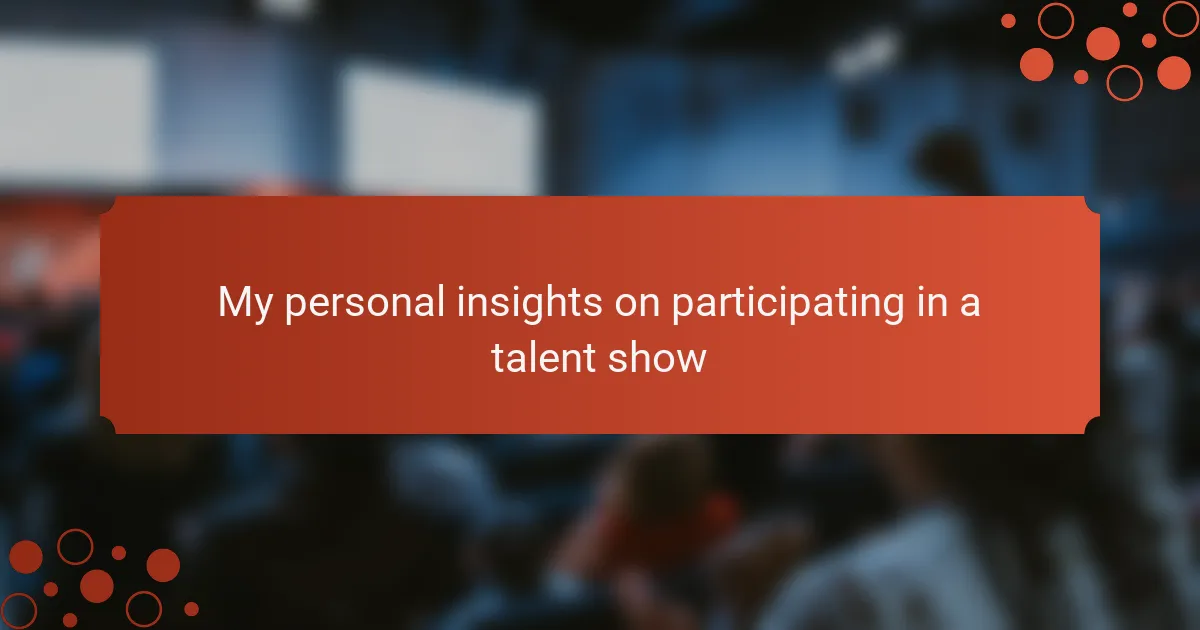 My personal insights on participating in a talent show